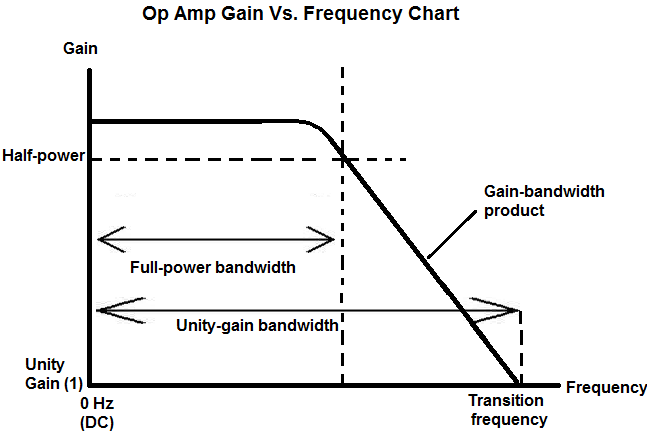 Op Amp Gain Vs. Frequency Chart

Gain

Half-power

Gain-bandwidth product

Full-power bandwidth

Unity-gain bandwidth

Unity Gain (1)

Frequency

0 Hz (DC)

Transition frequency